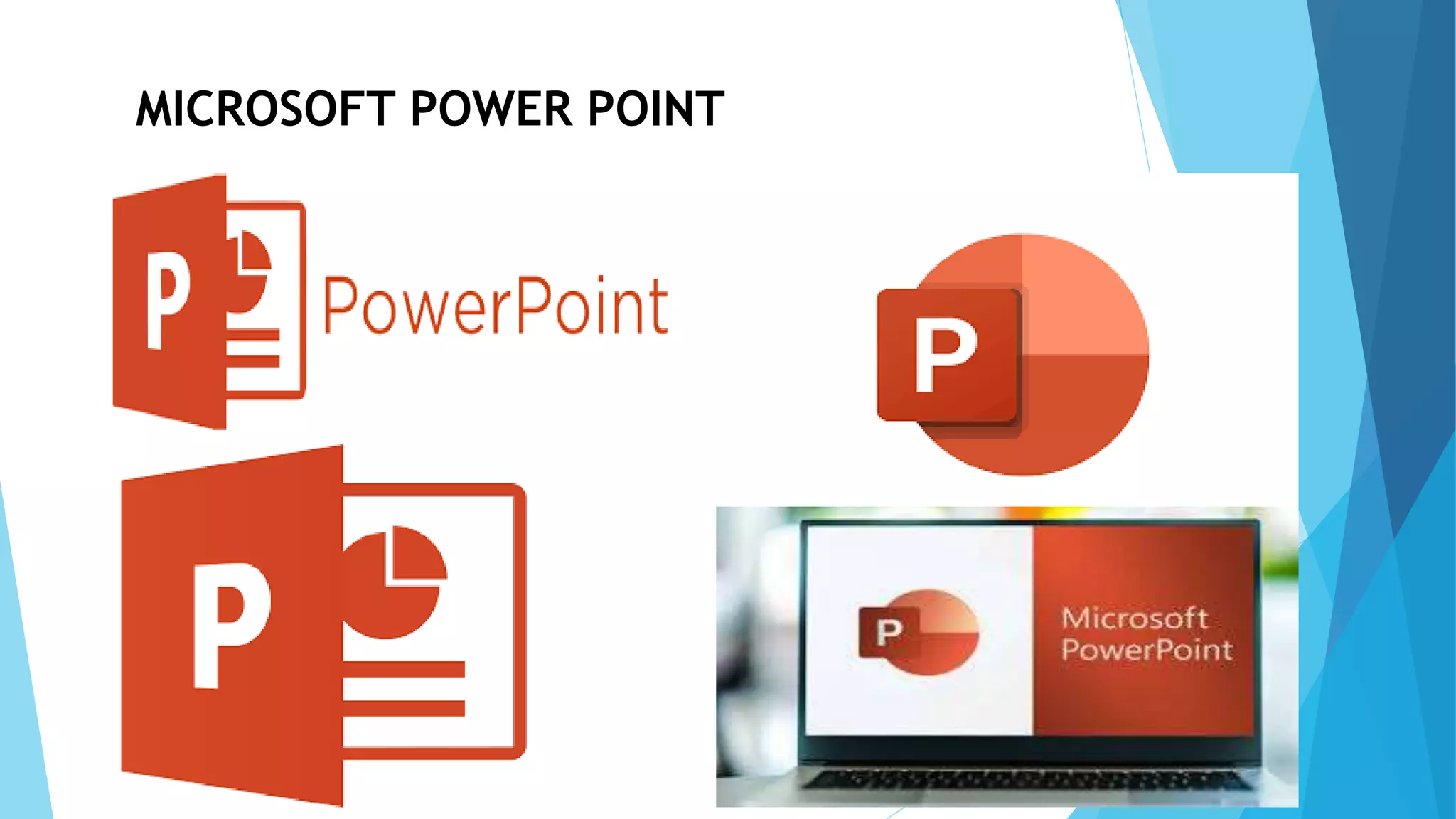 MICROSOFT POWER POINT

P

PowerPoint

P

P

P

Microsoft PowerPoint